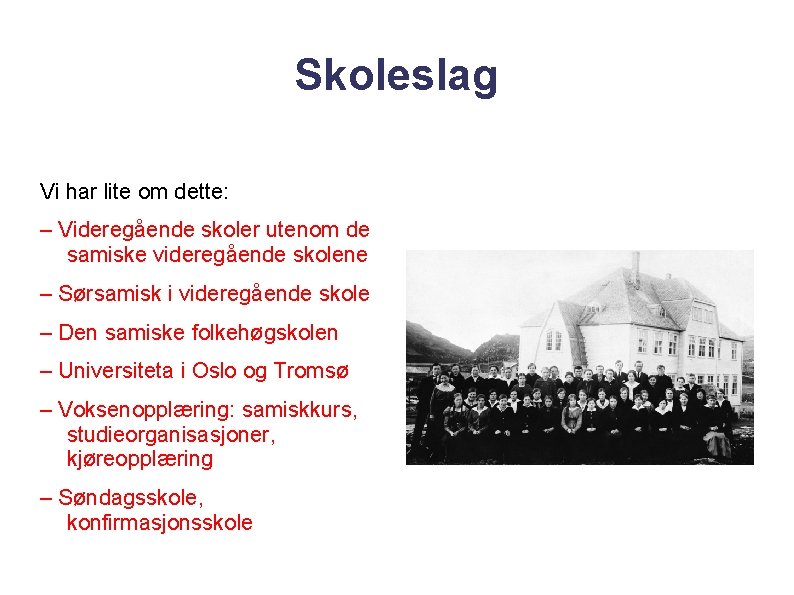 Skoleslag

Vi har lite om dette:

– Videregående skoler utenom de samiske videregående skolene

– Sørsamisk i videregående skole

– Den samiske folkehøgskolen

– Universiteta i Oslo og Tromsø

– Voksenopplæring: samiskkurs, studieorganisasjoner, kjøreopplæring

– Søndagsskole, konfirmasjonsskole